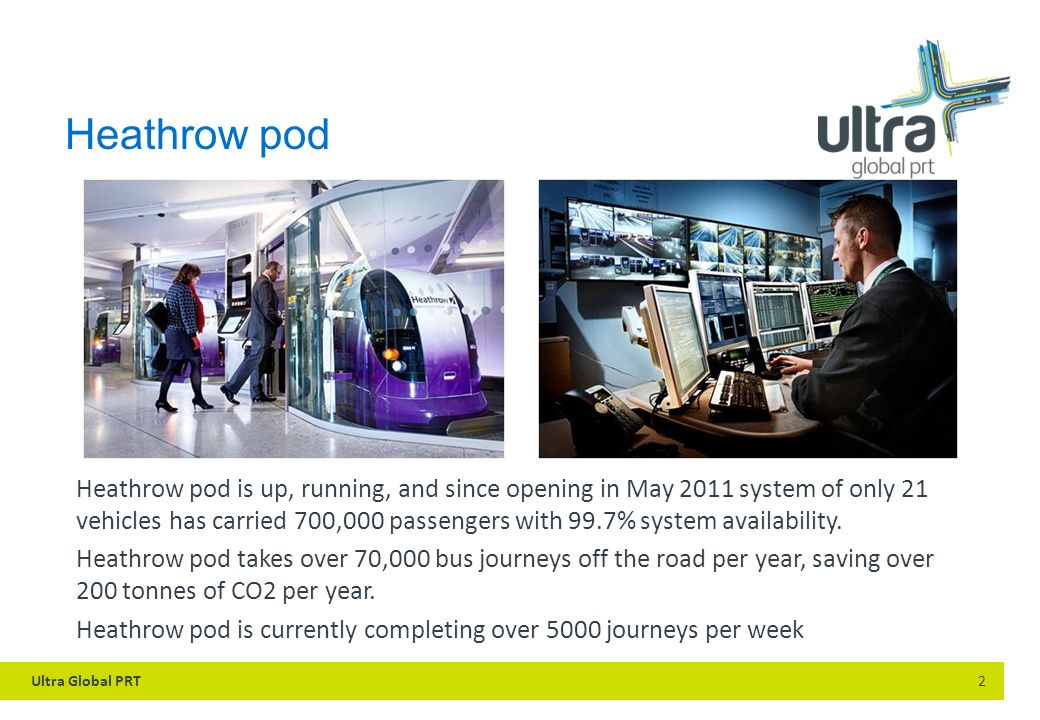 Heathrow pod

ultra global prt

Heathrow

Heathrow pod is up, running, and since opening in May 2011 system of only 21 vehicles has carried 700,000 passengers with 99.7% system availability.

Heathrow pod takes over 70,000 bus journeys off the road per year, saving over 200 tonnes of CO2 per year.

Heathrow pod is currently completing over 5000 journeys per week

Ultra Global PRT

2